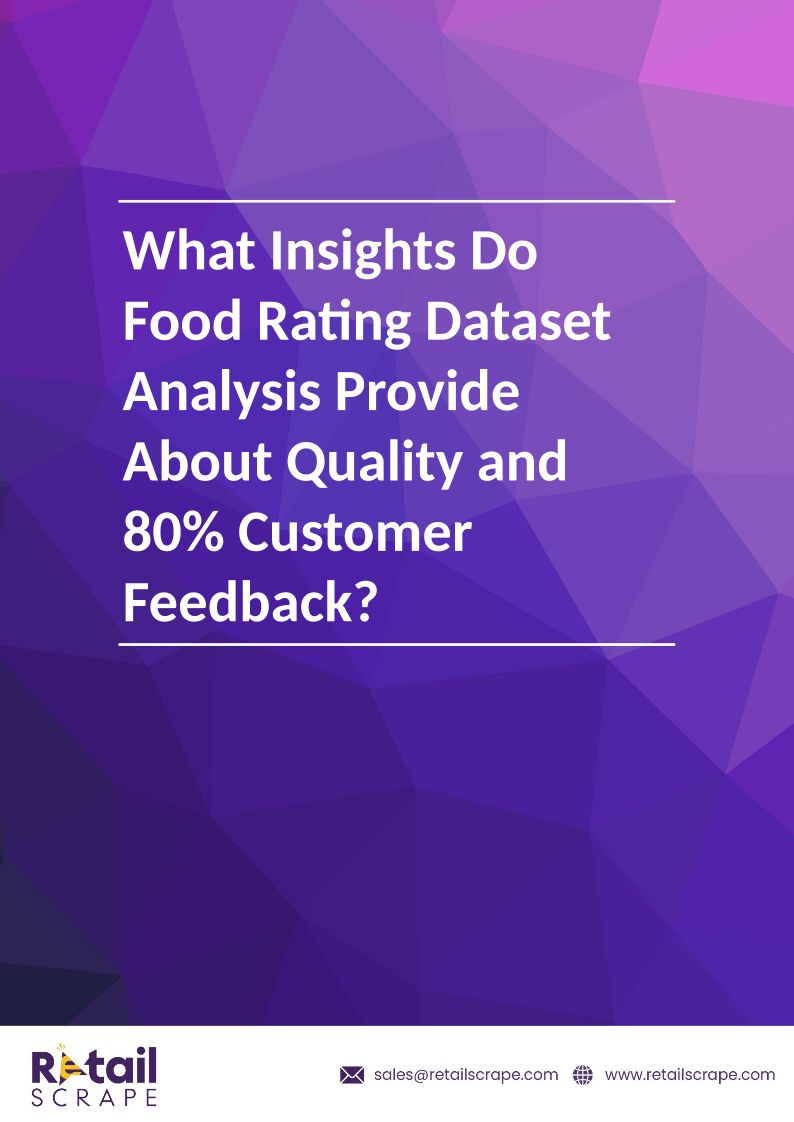 What Insights Do Food Rating Dataset Analysis Provide About Quality and 80% Customer Feedback?

Retail SCRAPE

sales@retailscrape.com www.retailscrape.com